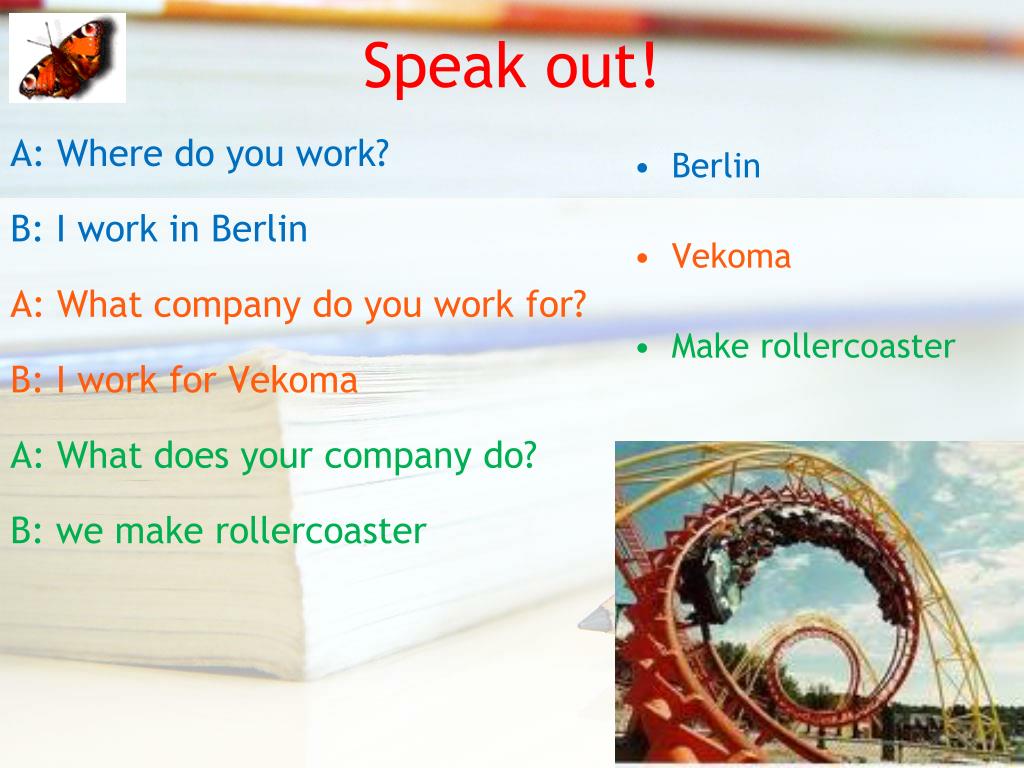 Speak out!

A: Where do you work?

B: I work in Berlin

A: What company do you work for?

B: I work for Vekoma

A: What does your company do?

B: we make rollercoaster

• Berlin

• Vekoma

• Make rollercoaster